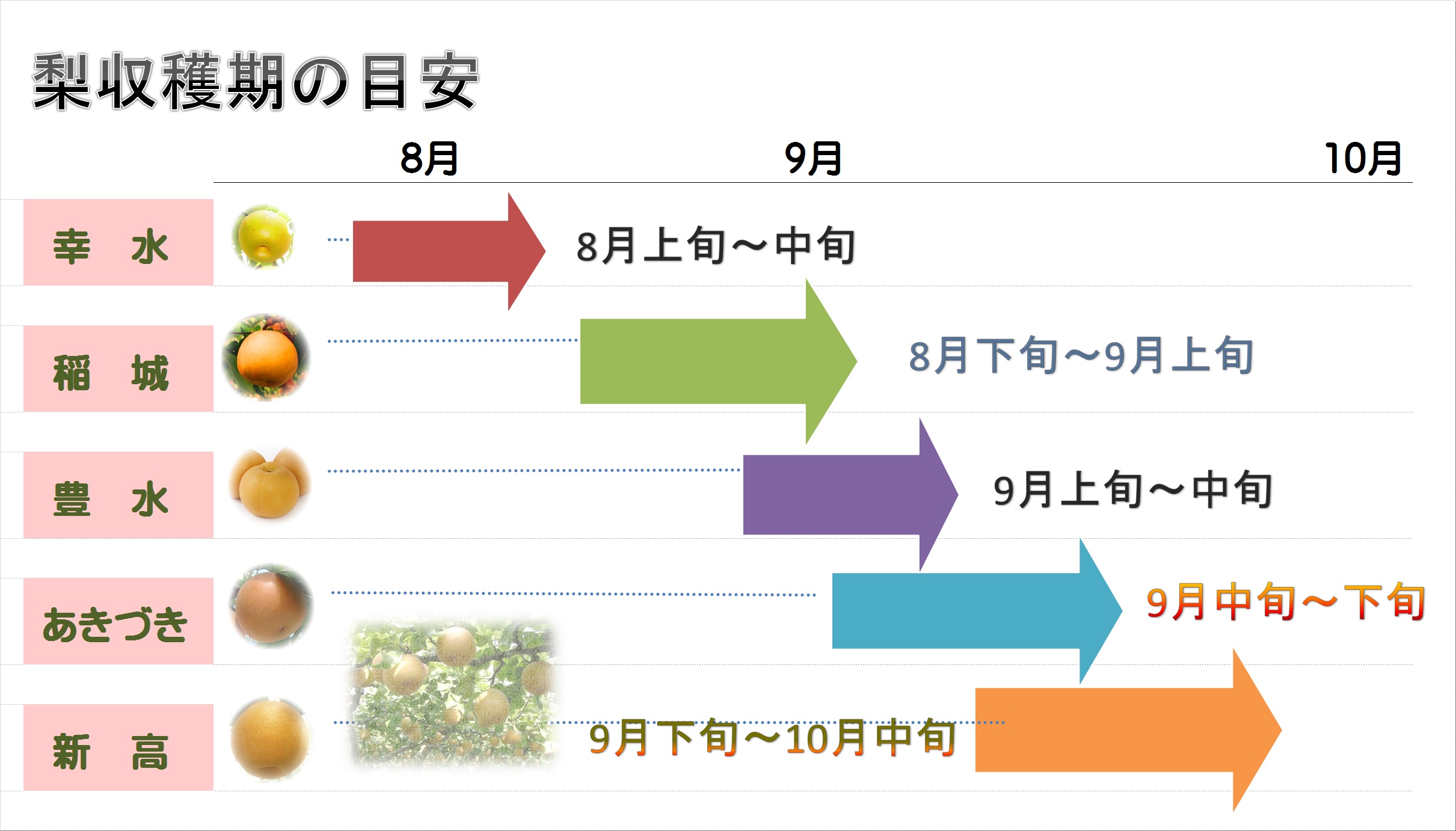 梨収穫期の目安

8月 9月 10月

幸 水 8月上旬～中旬

稲 城 8月下旬～9月上旬

豊 水 9月上旬～中旬

あきづき 9月中旬～下旬

新 高 9月下旬～10月中旬